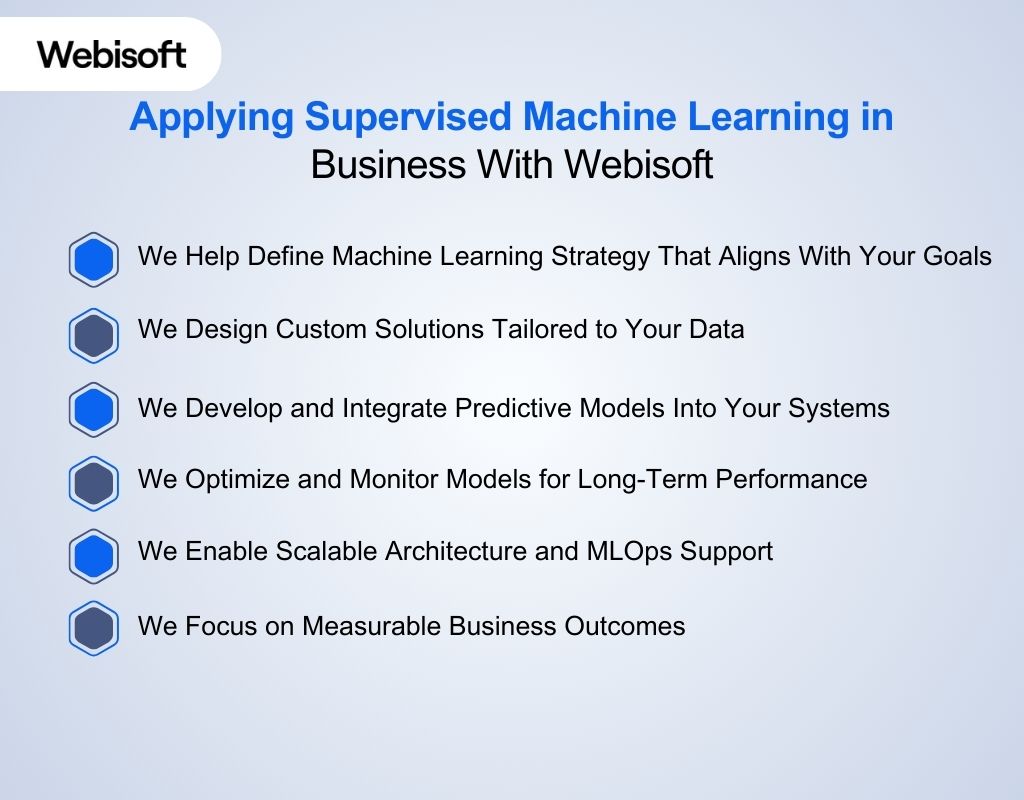 Webisoft

Applying Supervised Machine Learning in Business With Webisoft

We Help Define Machine Learning Strategy That Aligns With Your Goals

We Design Custom Solutions Tailored to Your Data

We Develop and Integrate Predictive Models Into Your Systems

We Optimize and Monitor Models for Long-Term Performance

We Enable Scalable Architecture and MLOps Support

We Focus on Measurable Business Outcomes